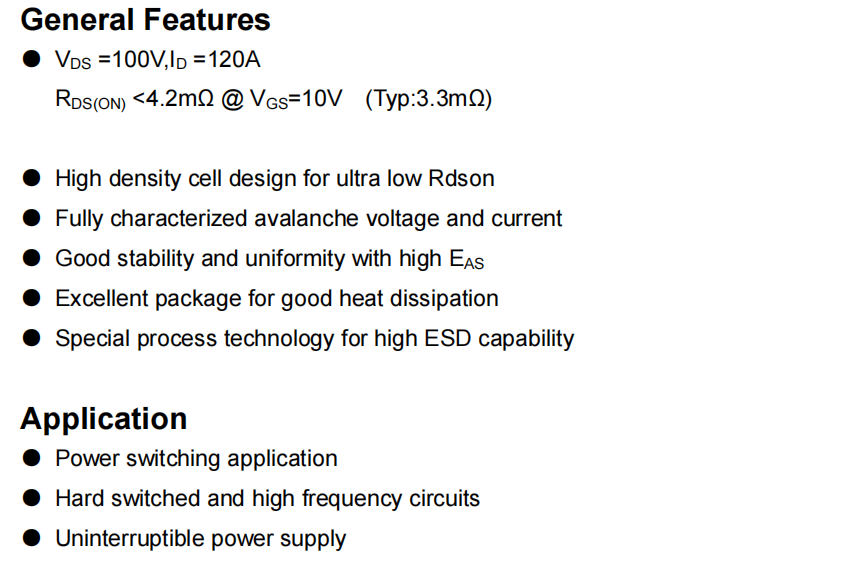 General Features

● $V_{DS}$ =100V,$I_D$ =120A
$R_{DS(ON)}$ <4.2mΩ @ $V_{GS}$=10V (Typ:3.3mΩ)

● High density cell design for ultra low Rdson
● Fully characterized avalanche voltage and current
● Good stability and uniformity with high $E_{AS}$
● Excellent package for good heat dissipation
● Special process technology for high ESD capability

Application
● Power switching application
● Hard switched and high frequency circuits
● Uninterruptible power supply